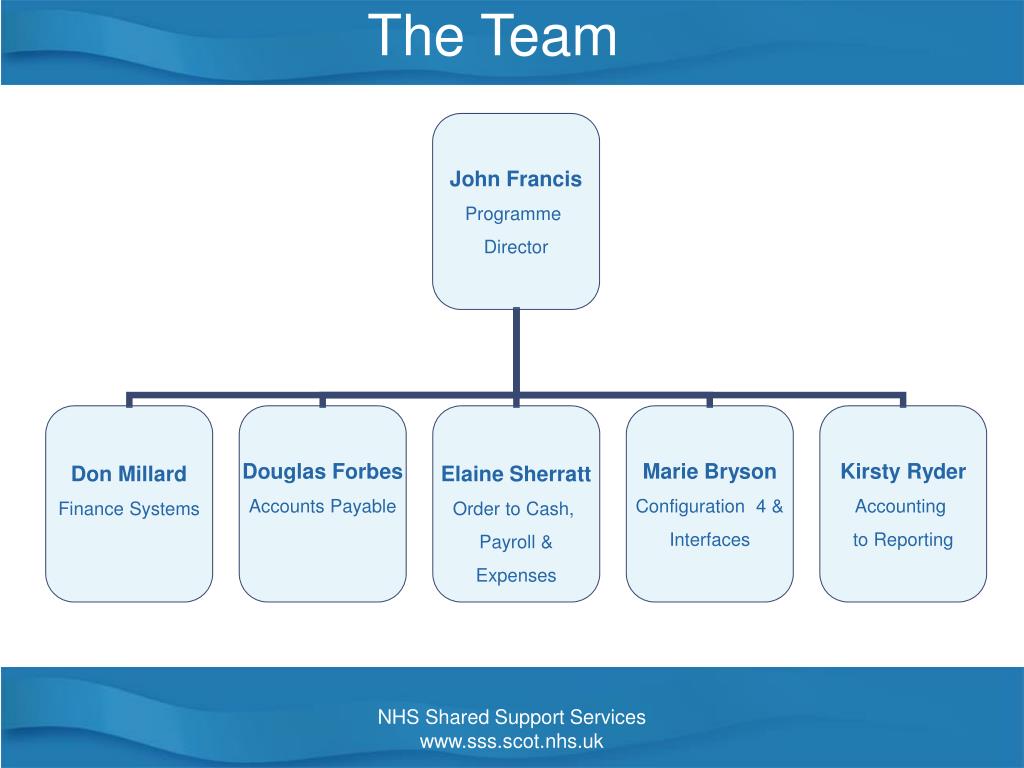 The Team

John Francis
Programme
Director

Don Millard
Finance Systems

Douglas Forbes
Accounts Payable

Elaine Sherratt
Order to Cash,
Payroll &
Expenses

Marie Bryson
Configuration 4 &
Interfaces

Kirsty Ryder
Accounting
to Reporting

NHS Shared Support Services
www.sss.scot.nhs.uk